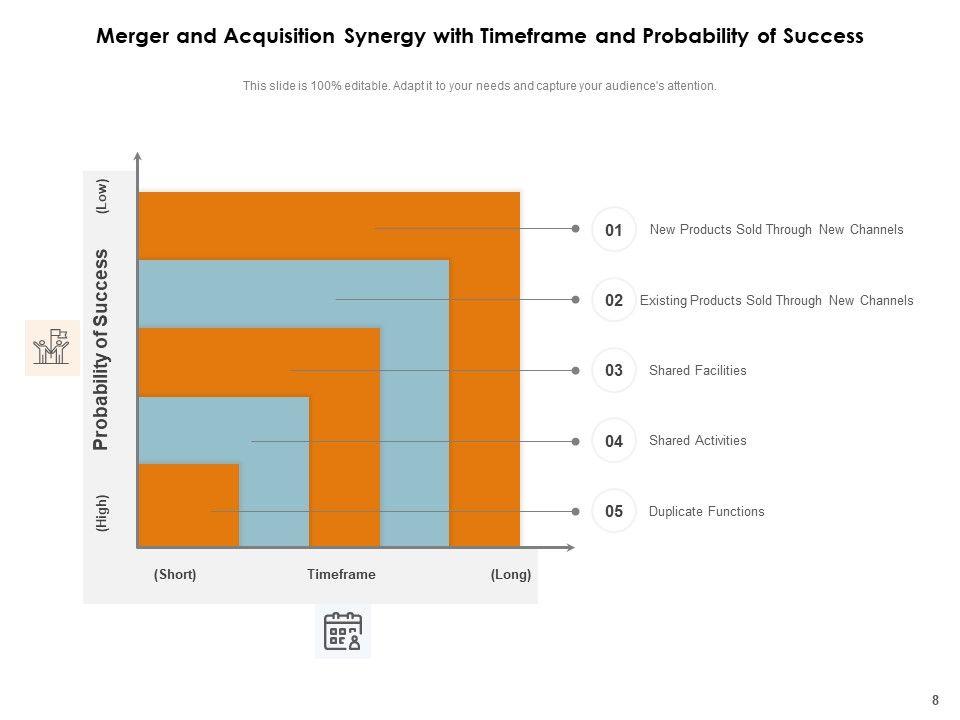 Merger and Acquisition Synergy with Timeframe and Probability of Success

This slide is 100% editable. Adapt it to your needs and capture your audience's attention.

(Low)

Probability of Success

(High)

(Short)

Timeframe

(Long)

01 New Products Sold Through New Channels

02 Existing Products Sold Through New Channels

03 Shared Facilities

04 Shared Activities

05 Duplicate Functions

8